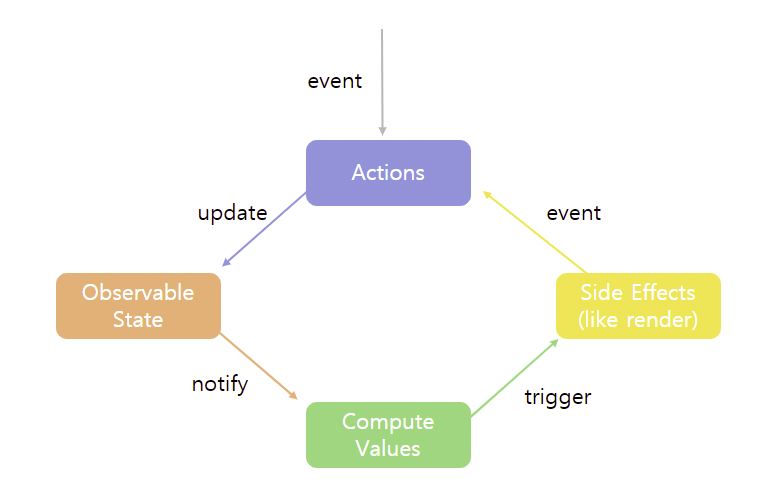 event

Actions

update

event

Observable State

Side Effects (like render)

notify

trigger

Compute Values